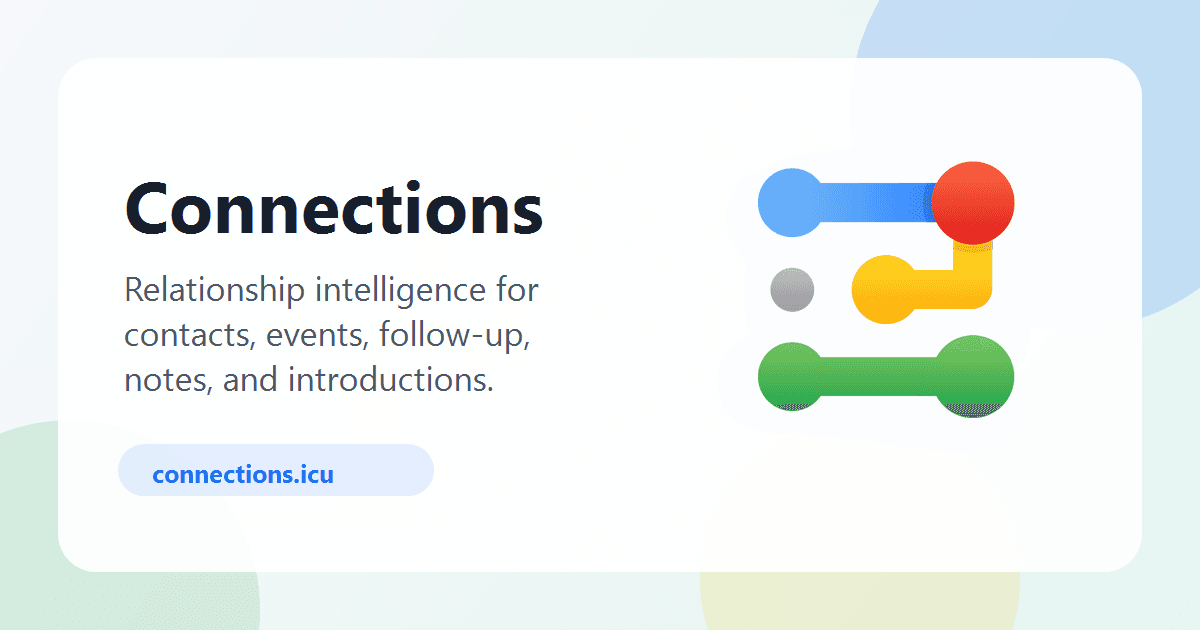 Connections

Relationship intelligence for contacts, events, follow-up, notes, and introductions.

connections.icu